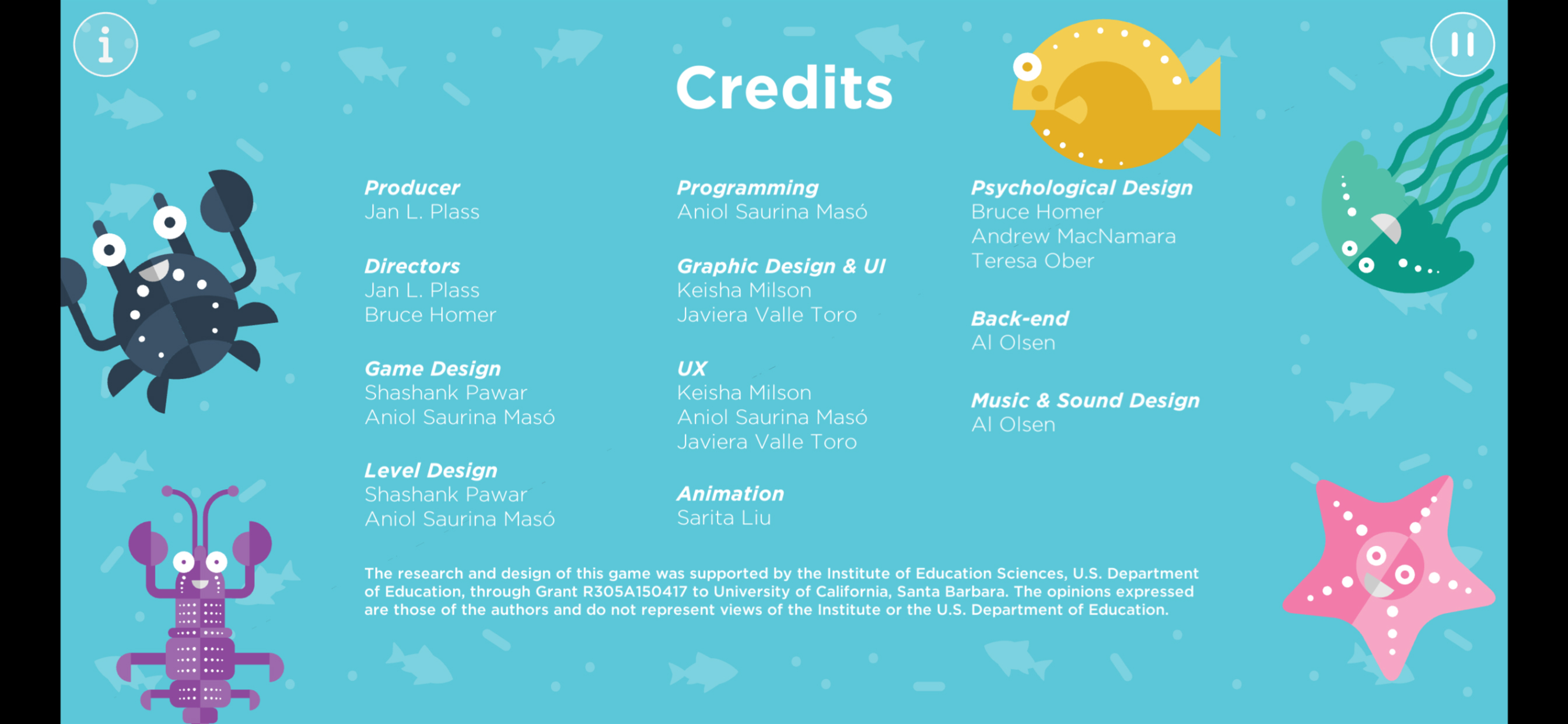 i

Credits

Producer
Jan L. Plass

Directors
Jan L. Plass
Bruce Homer

Game Design
Shashank Pawar
Aniol Saurina Masó

Level Design
Shashank Pawar
Aniol Saurina Masó

Programming
Aniol Saurina Masó

Graphic Design & UI
Keisha Milson
Javiera Valle Toro

UX
Keisha Milson
Aniol Saurina Masó
Javiera Valle Toro

Animation
Sarita Liu

Psychological Design
Bruce Homer
Andrew MacNamara
Teresa Ober

Back-end
Al Olsen

Music & Sound Design
Al Olsen

The research and design of this game was supported by the Institute of Education Sciences, U.S. Department of Education, through Grant R305A150417 to University of California, Santa Barbara. The opinions expressed are those of the authors and do not represent views of the Institute or the U.S. Department of Education.